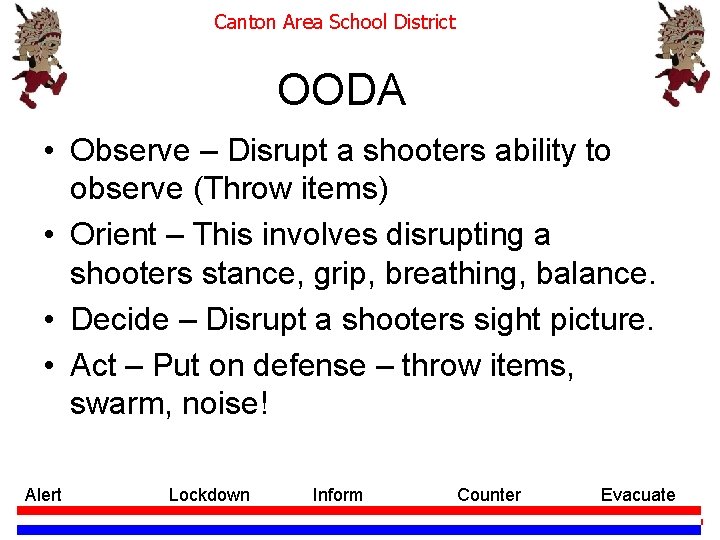 Canton Area School District

OODA

• Observe – Disrupt a shooters ability to observe (Throw items)
• Orient – This involves disrupting a shooters stance, grip, breathing, balance.
• Decide – Disrupt a shooters sight picture.
• Act – Put on defense – throw items, swarm, noise!

Alert Lockdown Inform Counter Evacuate